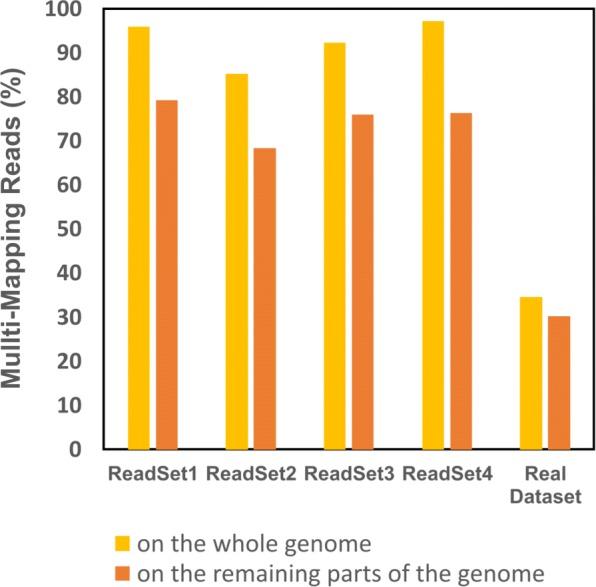 Mullti-Mapping Reads (%)

100
90
80
70
60
50
40
30
20
10
0

ReadSet1 ReadSet2 ReadSet3 ReadSet4 Real Dataset

on the whole genome
on the remaining parts of the genome